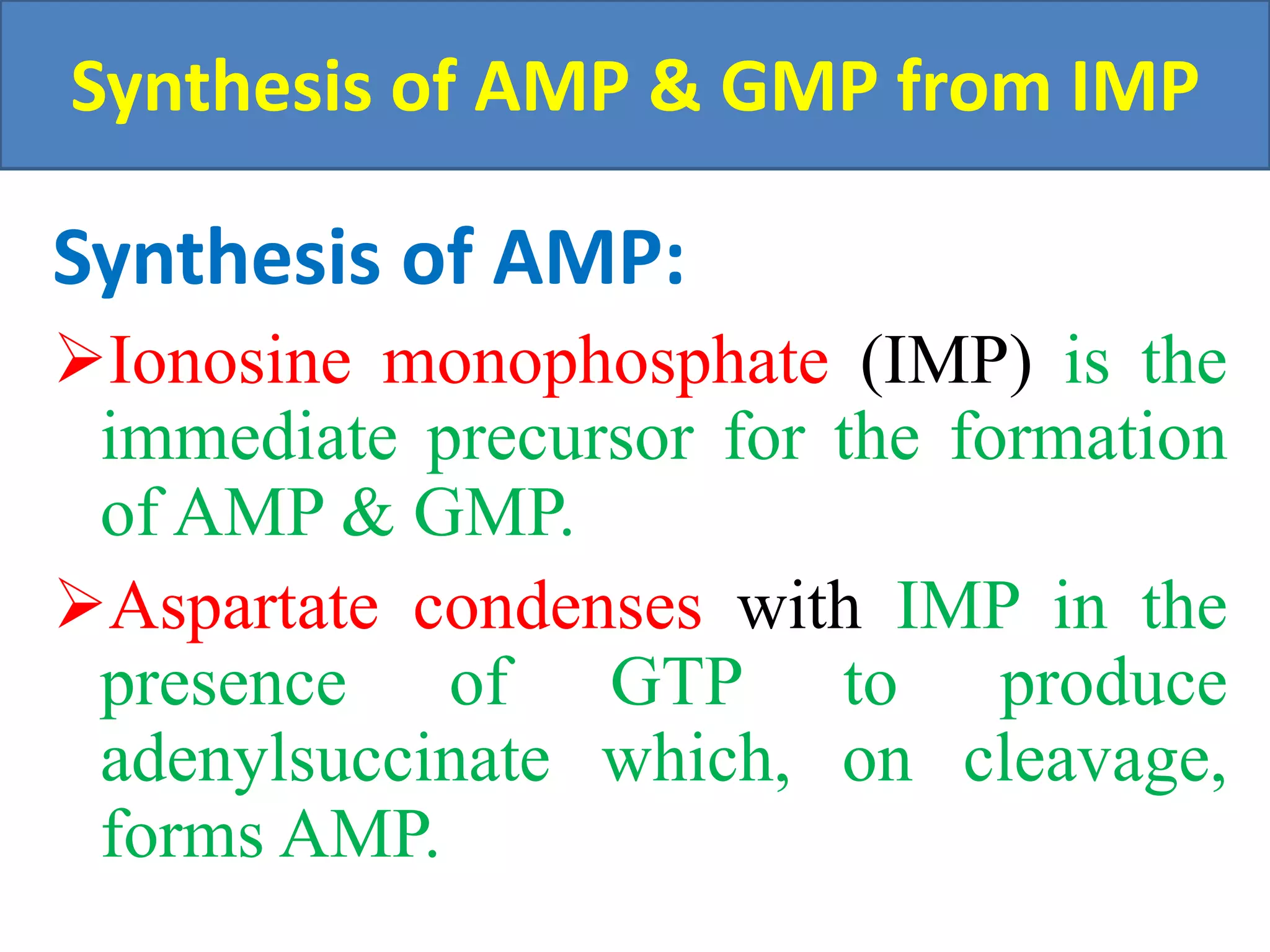 Synthesis of AMP & GMP from IMP

Synthesis of AMP:

➢Ionosine monophosphate (IMP) is the immediate precursor for the formation of AMP & GMP.

➢Aspartate condenses with IMP in the presence of GTP to produce adenylsuccinate which, on cleavage, forms AMP.